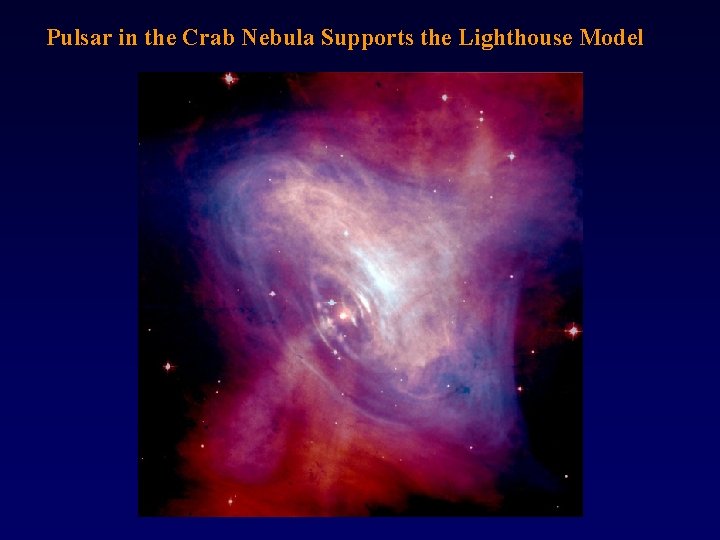 Pulsar in the Crab Nebula Supports the Lighthouse Model